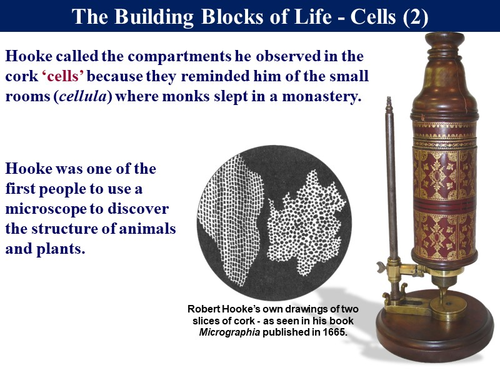 The Building Blocks of Life - Cells (2)

Hooke called the compartments he observed in the cork ‘cells’ because they reminded him of the small rooms (cellula) where monks slept in a monastery.

Hooke was one of the first people to use a microscope to discover the structure of animals and plants.

Robert Hooke’s own drawings of two slices of cork - as seen in his book Micrographia published in 1665.